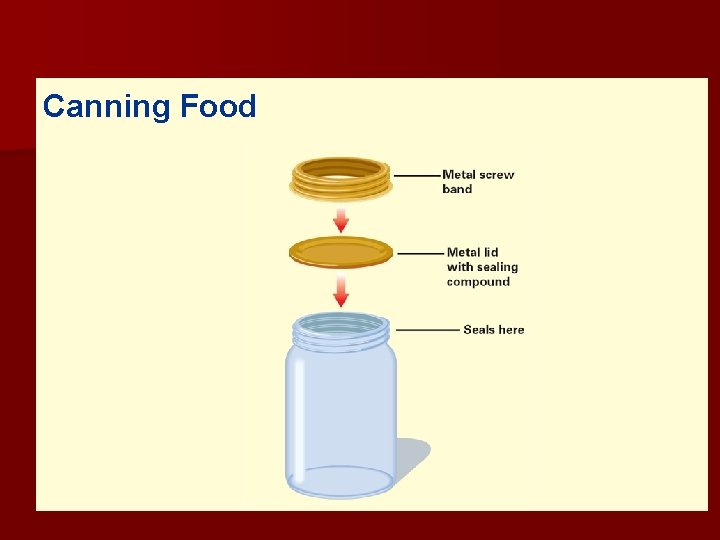 Canning Food

Metal screw band

Metal lid with sealing compound

Seals here